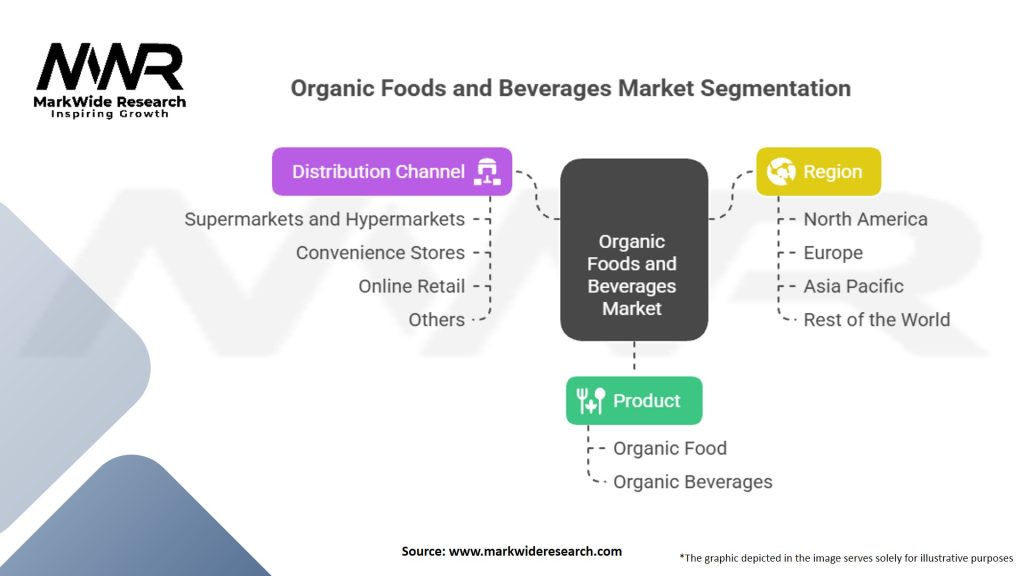 MWR
MarkWide Research
Inspiring Growth

Organic Foods and Beverages Market Segmentation

Distribution Channel
Supermarkets and Hypermarkets
Convenience Stores
Online Retail
Others

Organic Foods and Beverages Market

Region
North America
Europe
Asia Pacific
Rest of the World

Product
Organic Food
Organic Beverages

Source: www.markwideresearch.com

*The graphic depicted in the image serves solely for illustrative purposes